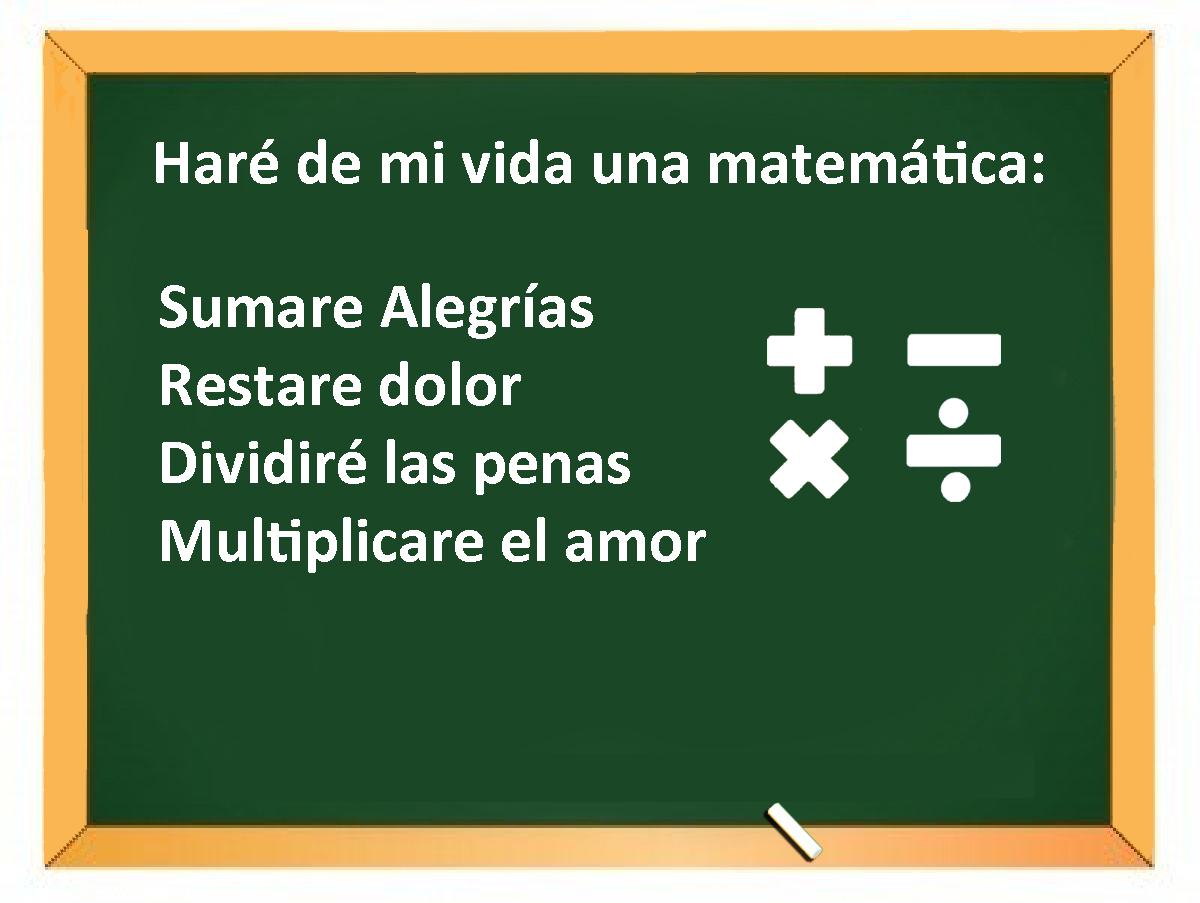 Haré de mi vida una matemática:

Sumare Alegrías
Restare dolor
Dividiré las penas
Multiplicare el amor

$+$ $-$
$\times$ $\div$